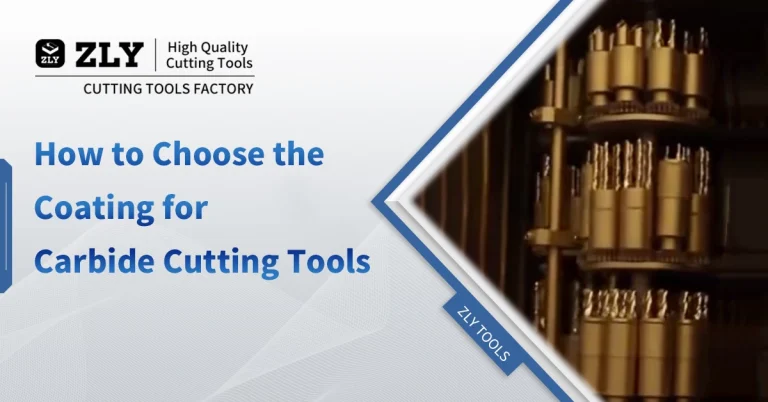 ZLY
ZLY
High Quality
Cutting Tools
CUTTING TOOLS FACTORY

How to Choose the Coating for Carbide Cutting Tools

ZLY TOOLS